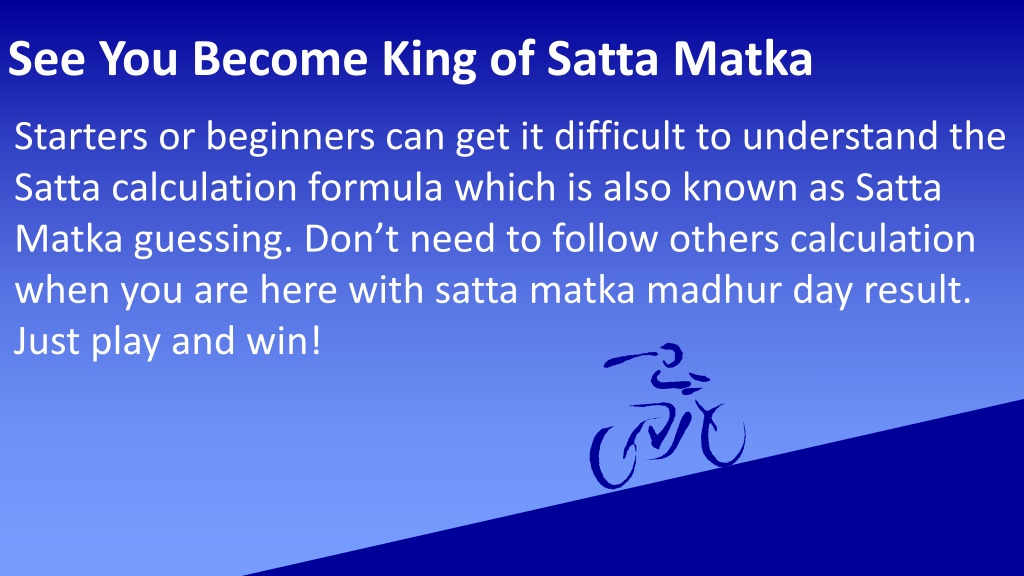 See You Become King of Satta Matka

Starters or beginners can get it difficult to understand the Satta calculation formula which is also known as Satta Matka guessing. Don’t need to follow others calculation when you are here with satta matka madhur day result. Just play and win!